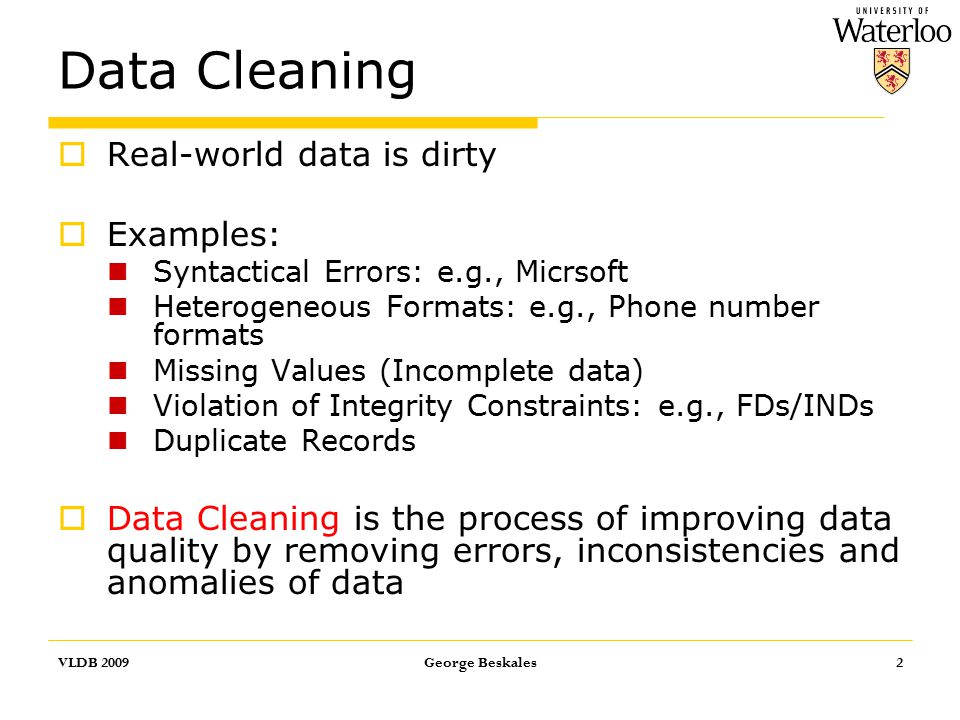 UNIVERSITY OF
Waterloo

Data Cleaning

Real-world data is dirty

Examples:
Syntactical Errors: e.g., Micrsoft
Heterogeneous Formats: e.g., Phone number formats
Missing Values (Incomplete data)
Violation of Integrity Constraints: e.g., FDs/INDs
Duplicate Records

Data Cleaning is the process of improving data quality by removing errors, inconsistencies and anomalies of data

VLDB 2009
George Beskales
2